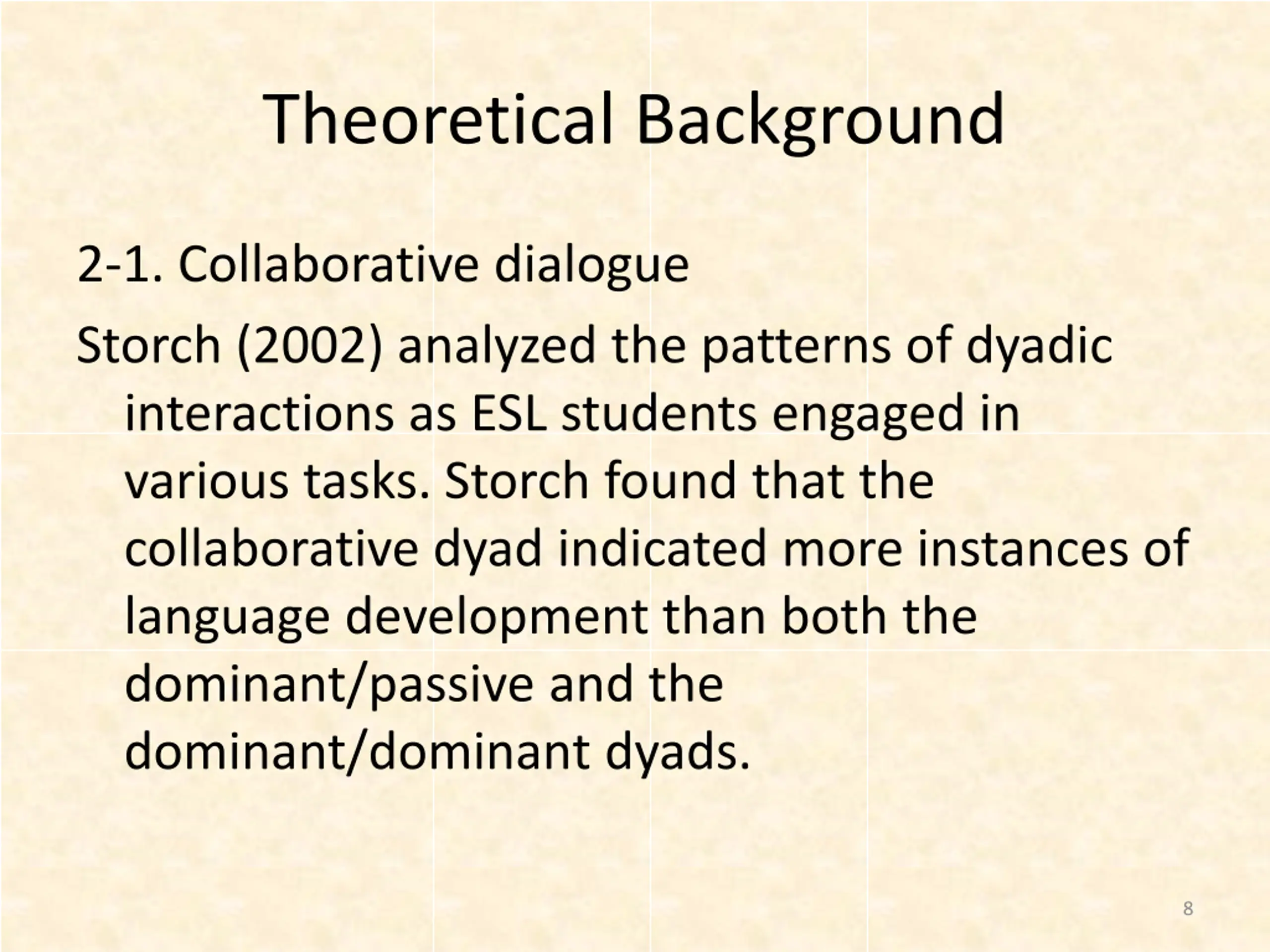 Theoretical Background

2-1. Collaborative dialogue

Storch (2002) analyzed the patterns of dyadic interactions as ESL students engaged in various tasks. Storch found that the collaborative dyad indicated more instances of language development than both the dominant/passive and the dominant/dominant dyads.

8